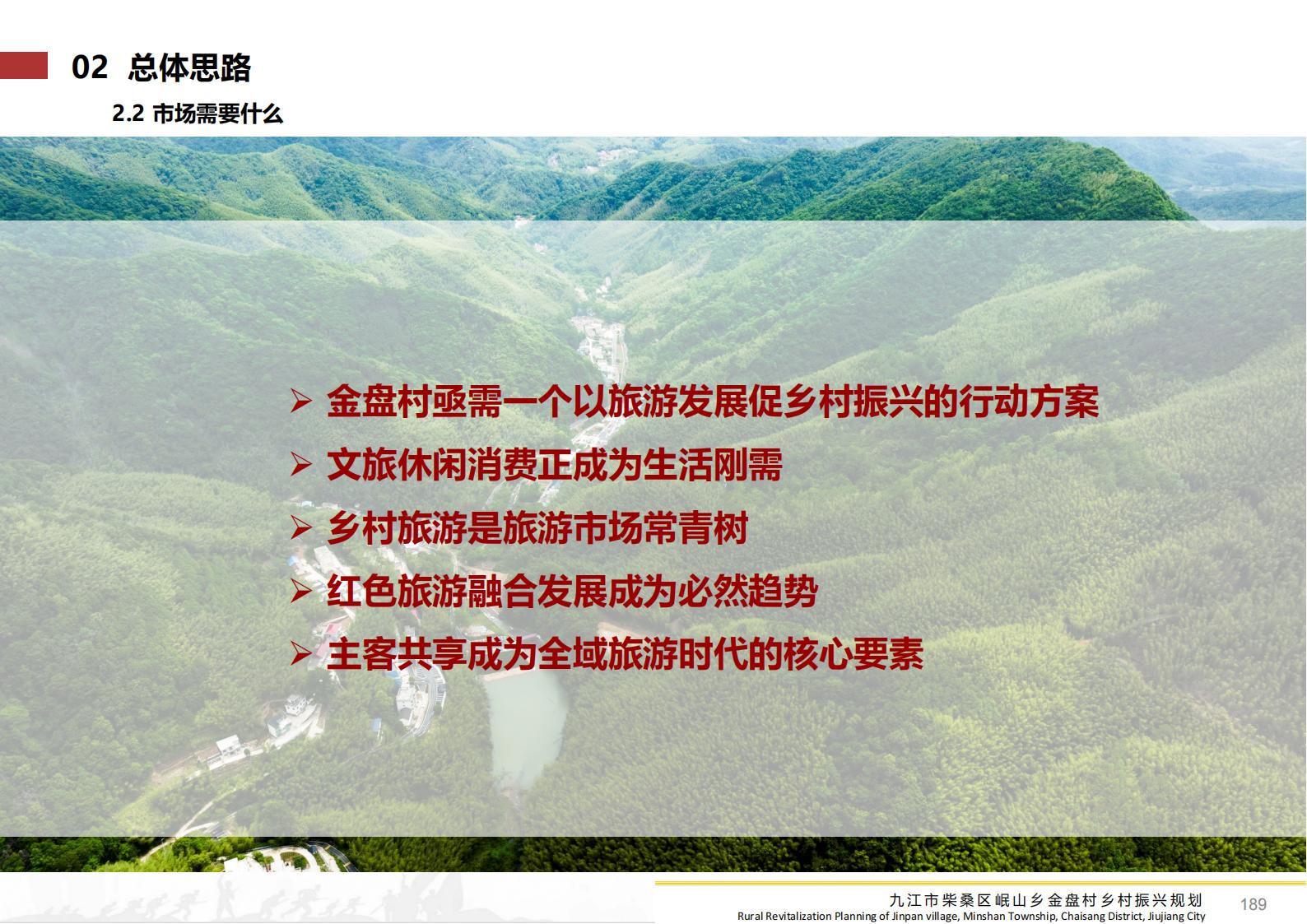 02 总体思路

2.2 市场需要什么

➢ 金盘村亟需一个以旅游发展促乡村振兴的行动方案

➢ 文旅休闲消费正成为生活刚需

➢ 乡村旅游是旅游市场常青树

➢ 红色旅游融合发展成为必然趋势

➢ 主客共享成为全域旅游时代的核心要素

九江市柴桑区岷山乡金盘村乡村振兴规划
Rural Revitalization Planning of Jinpan village, Minshan Township, Chaisang District, Jiujiang City

189